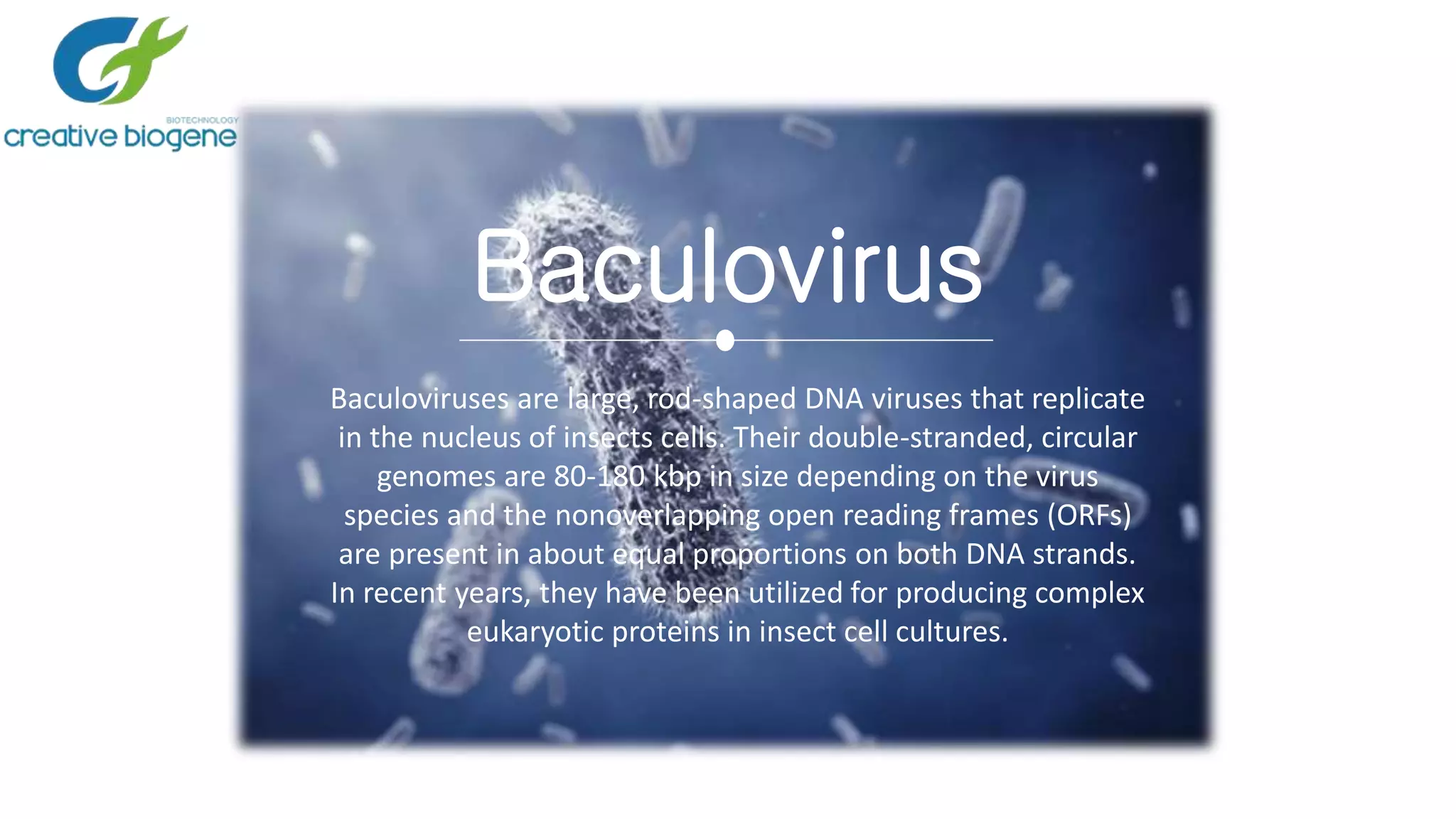 BIOTECHNOLOGY
creative biogene

Baculovirus

Baculoviruses are large, rod-shaped DNA viruses that replicate in the nucleus of insects cells. Their double-stranded, circular genomes are 80-180 kbp in size depending on the virus species and the nonoverlapping open reading frames (ORFs) are present in about equal proportions on both DNA strands. In recent years, they have been utilized for producing complex eukaryotic proteins in insect cell cultures.